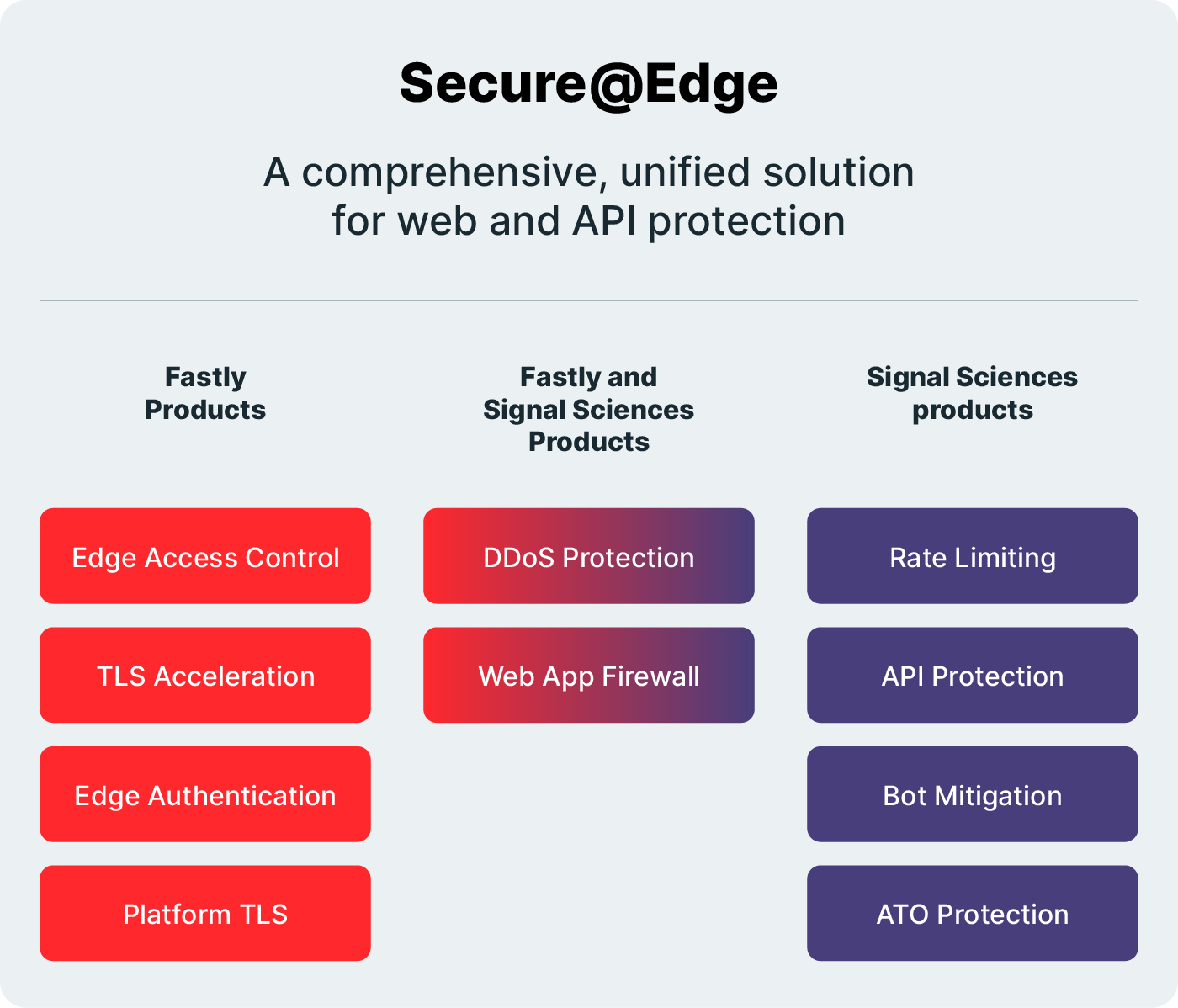 Secure@Edge

A comprehensive, unified solution for web and API protection

Fastly Products

Edge Access Control

TLS Acceleration

Edge Authentication

Platform TLS

Fastly and Signal Sciences Products

DDoS Protection

Web App Firewall

Signal Sciences products

Rate Limiting

API Protection

Bot Mitigation

ATO Protection